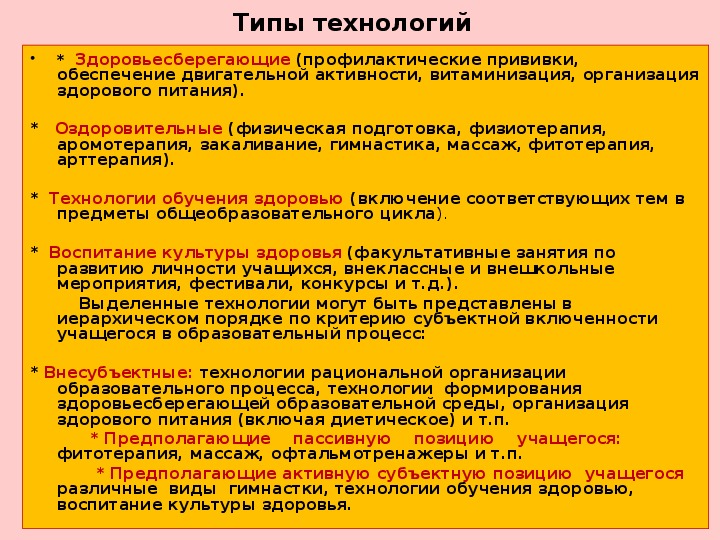 Типы технологий

• * Здоровьесберегающие (профилактические прививки, обеспечение двигательной активности, витаминизация, организация здорового питания).

* Оздоровительные (физическая подготовка, физиотерапия, аромотерапия, закаливание, гимнастика, массаж, фитотерапия, арттерапия).

* Технологии обучения здоровью (включение соответствующих тем в предметы общеобразовательного цикла).

* Воспитание культуры здоровья (факультативные занятия по развитию личности учащихся, внеклассные и внешкольные мероприятия, фестивали, конкурсы и т.д.).

Выделенные технологии могут быть представлены в иерархическом порядке по критерию субъектной включенности учащегося в образовательный процесс:

* Внесубъектные: технологии рациональной организации образовательного процесса, технологии формирования здоровьесберегающей образовательной среды, организация здорового питания (включая диетическое) и т.п.

* Предполагающие пассивную позицию учащегося: фитотерапия, массаж, офтальмотренажеры и т.п.

* Предполагающие активную субъектную позицию учащегося различные виды гимнастки, технологии обучения здоровью, воспитание культуры здоровья.